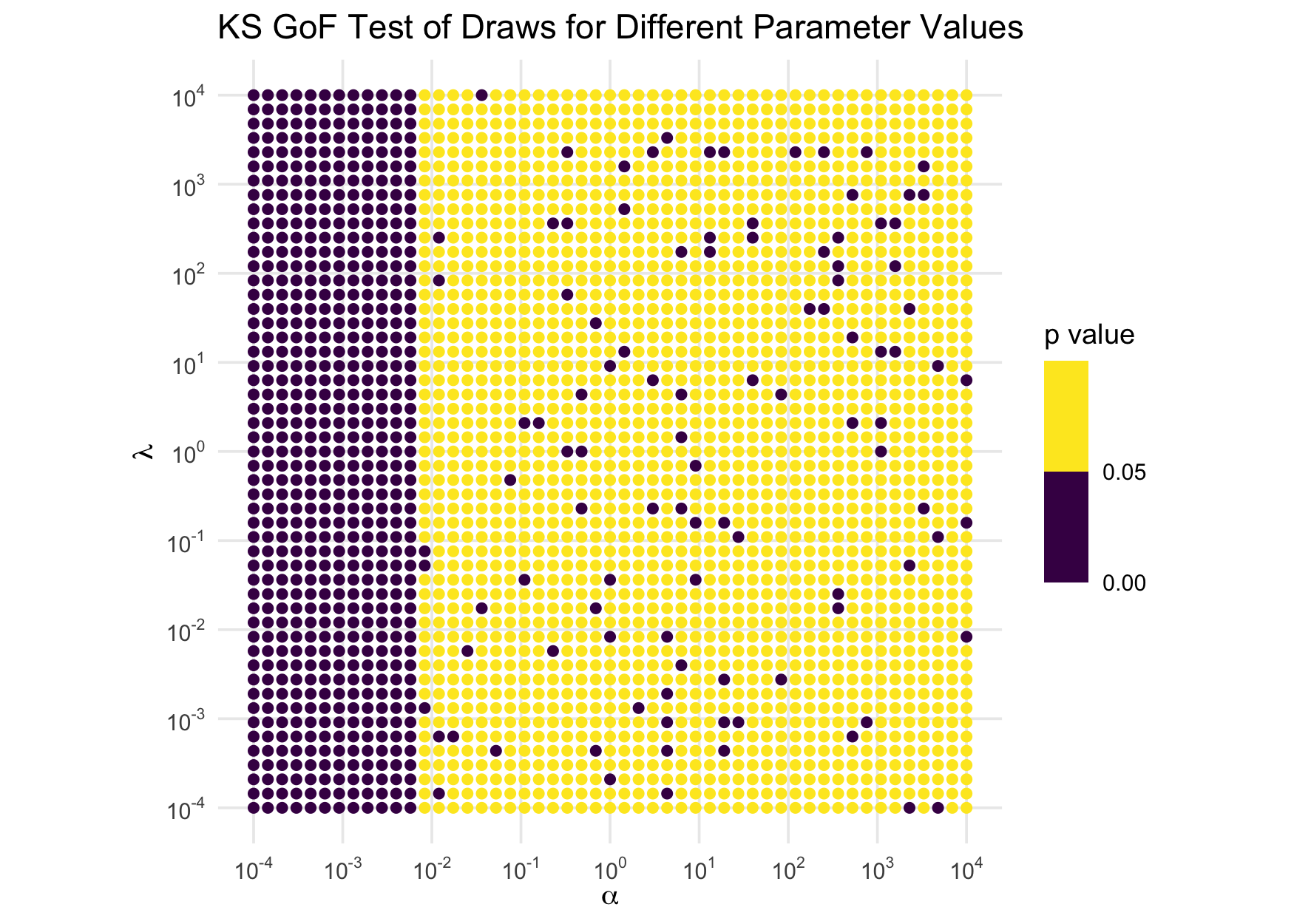 KS GoF Test of Draws for Different Parameter Values

$10^{4}$
$10^{3}$
$10^{2}$
$10^{1}$
$10^{0}$
$10^{-1}$
$10^{-2}$
$10^{-3}$
$10^{-4}$

$\lambda$

$10^{-4}$ $10^{-3}$ $10^{-2}$ $10^{-1}$ $10^{0}$ $10^{1}$ $10^{2}$ $10^{3}$ $10^{4}$

$\alpha$

p value
0.05
0.00